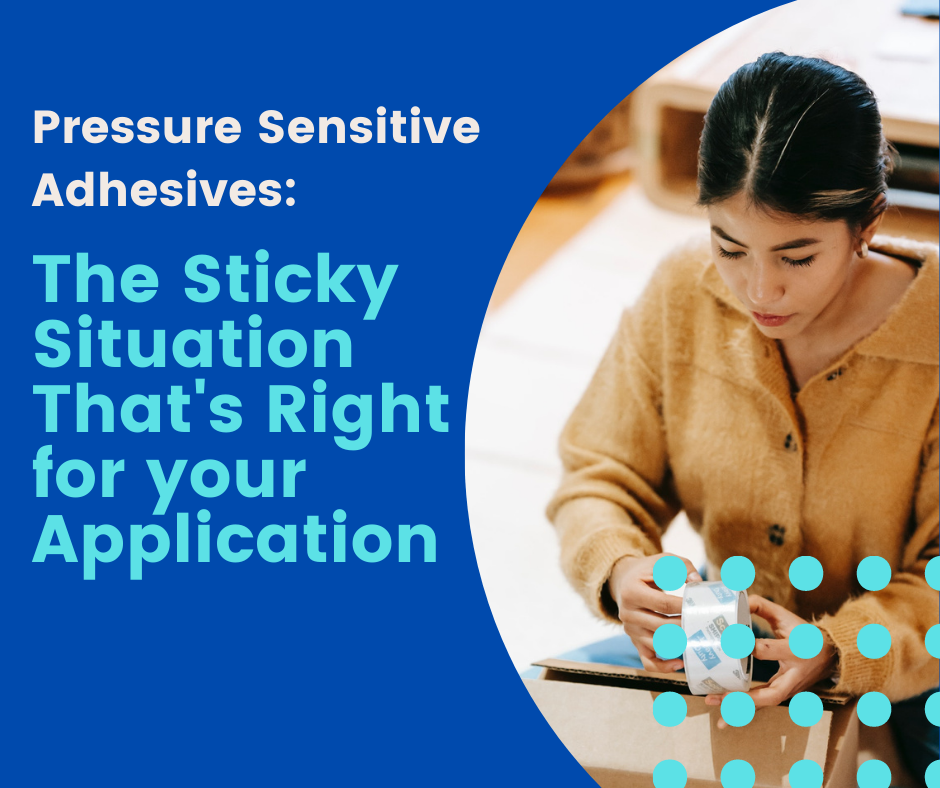 Pressure Sensitive Adhesives:

The Sticky Situation That's Right for your Application